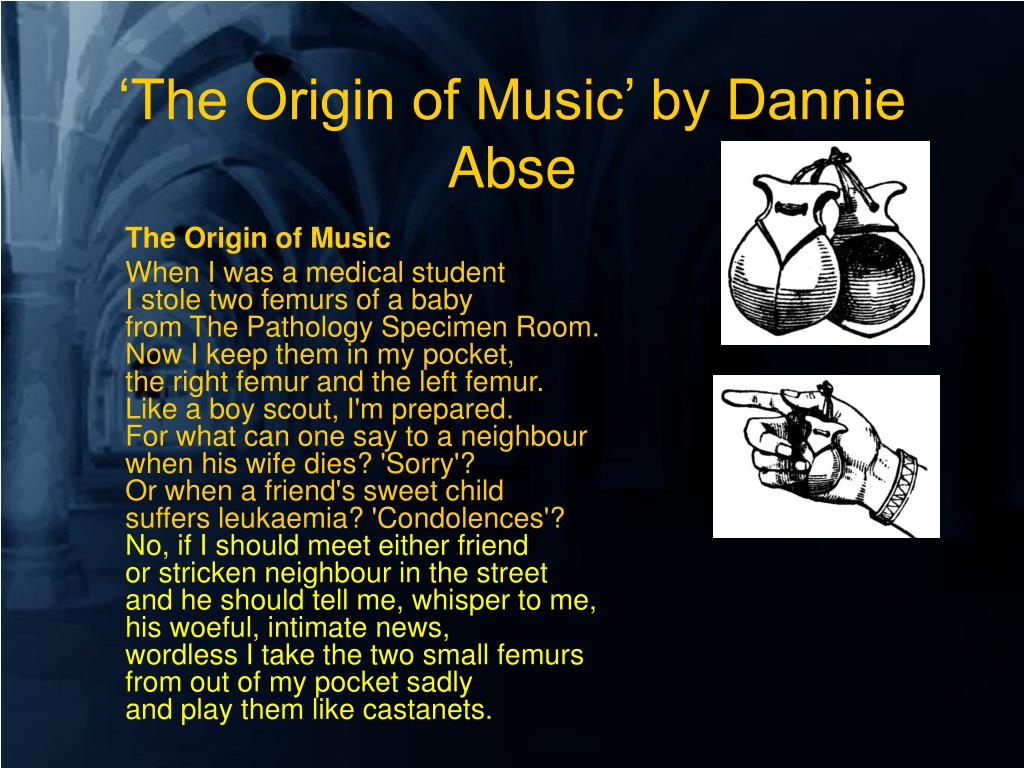 ‘The Origin of Music’ by Dannie Abse

The Origin of Music

When I was a medical student
I stole two femurs of a baby
from The Pathology Specimen Room.
Now I keep them in my pocket,
the right femur and the left femur.
Like a boy scout, I'm prepared.
For what can one say to a neighbour
when his wife dies? 'Sorry'?
Or when a friend's sweet child
suffers leukaemia? 'Condolences'?
No, if I should meet either friend
or stricken neighbour in the street
and he should tell me, whisper to me,
his woeful, intimate news,
wordless I take the two small femurs
from out of my pocket sadly
and play them like castanets.